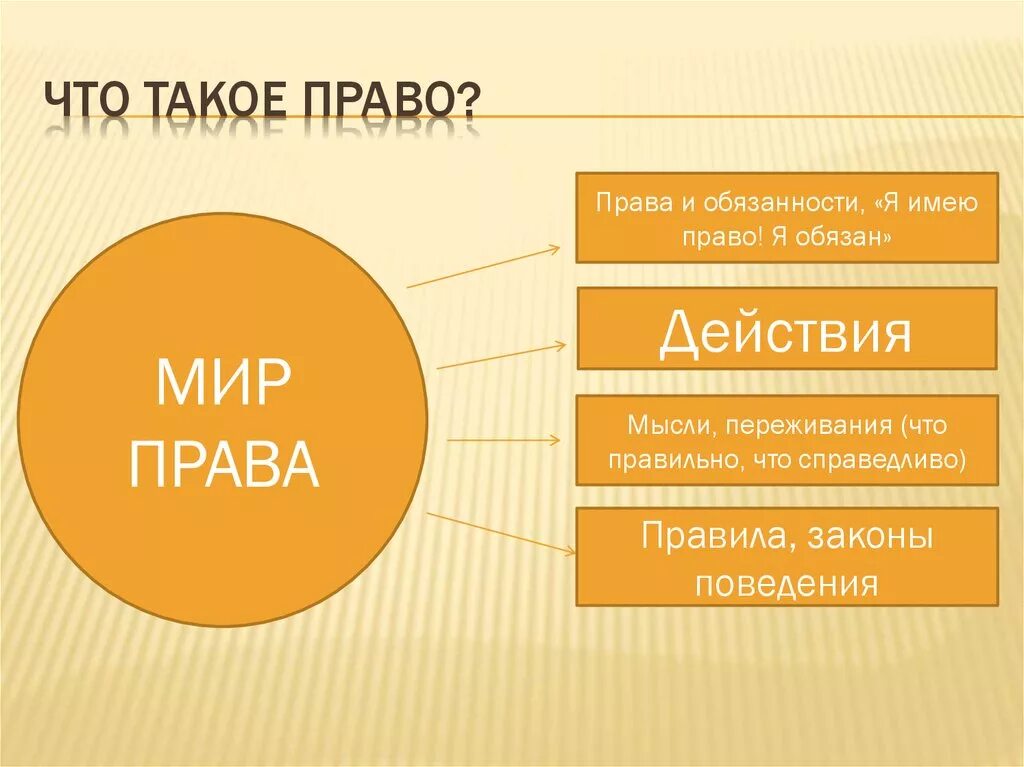 ЧТО ТАКОЕ ПРАВО?

МИР ПРАВА

Права и обязанности, «Я имею право! Я обязан»

Действия

Мысли, переживания (что правильно, что справедливо)

Правила, законы поведения